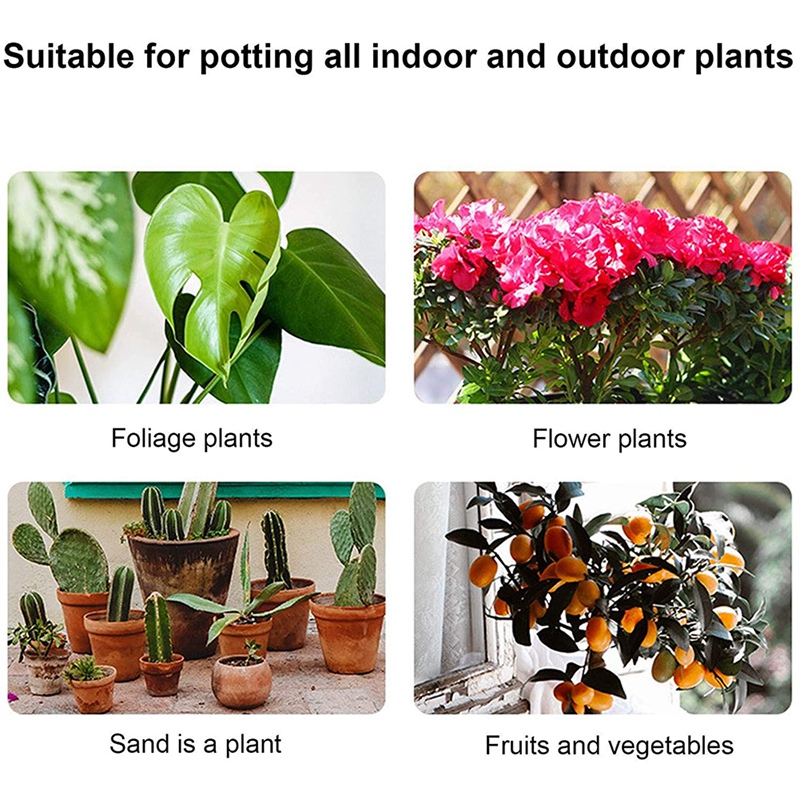 Suitable for potting all indoor and outdoor plants

Foliage plants

Flower plants

Sand is a plant

Fruits and vegetables